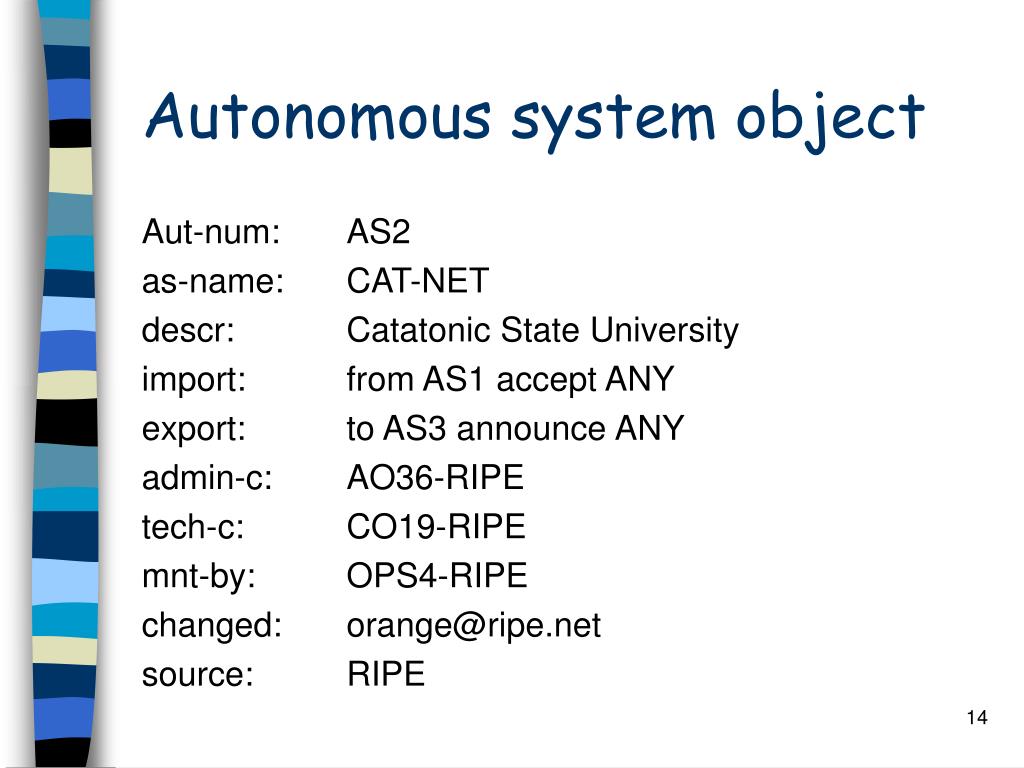 Autonomous system object

Aut-num: AS2
as-name: CAT-NET
descr: Catatonic State University
import: from AS1 accept ANY
export: to AS3 announce ANY
admin-c: AO36-RIPE
tech-c: CO19-RIPE
mnt-by: OPS4-RIPE
changed: orange@ripe.net
source: RIPE

14